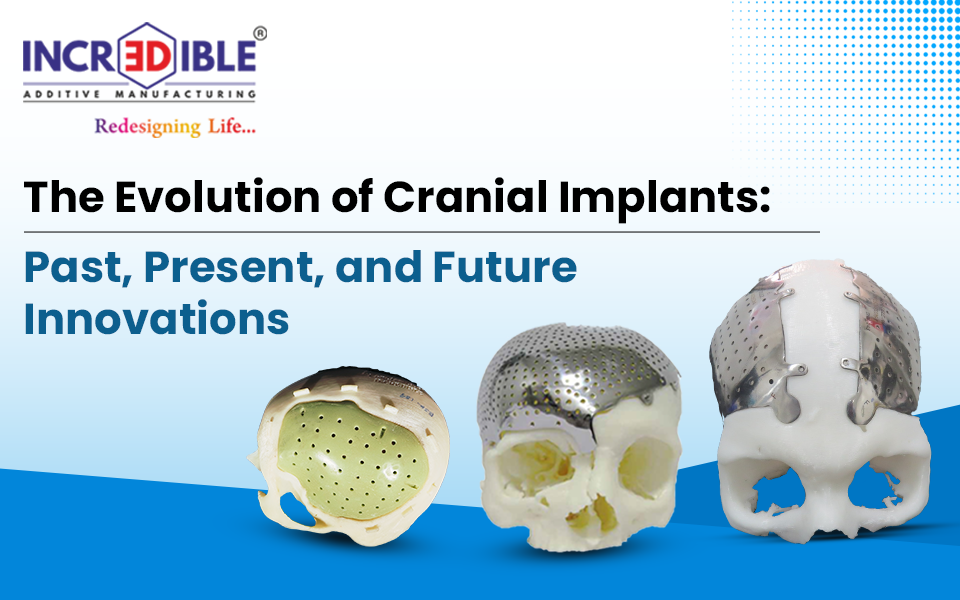 INCR3DIBLE®
ADDITIVE MANUFACTURING
Redesigning Life...

The Evolution of Cranial Implants:

Past, Present, and Future Innovations